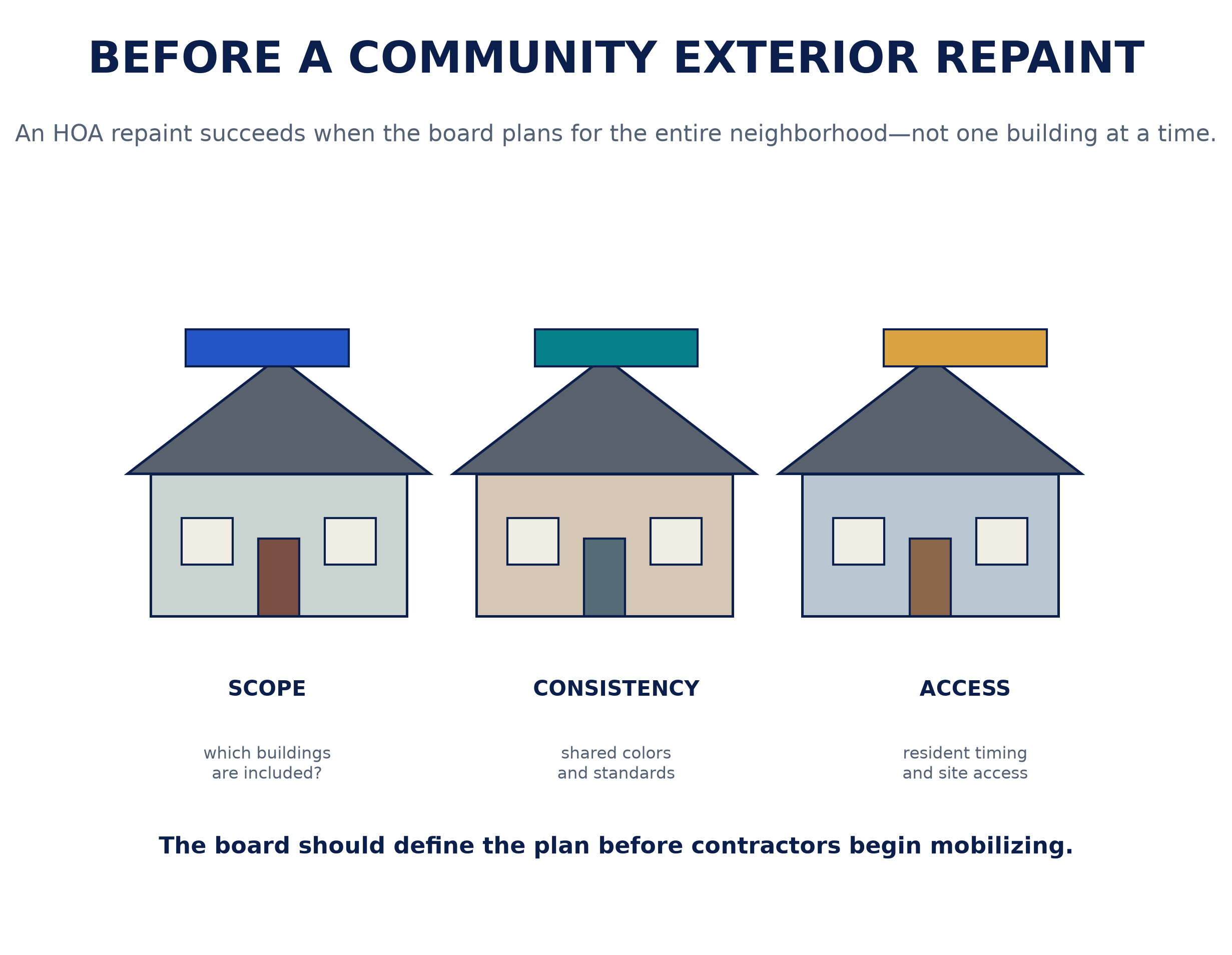 BEFORE A COMMUNITY EXTERIOR REPAINT

An HOA repaint succeeds when the board plans for the entire neighborhood—not one building at a time.

SCOPE

which buildings are included?

CONSISTENCY

shared colors and standards

ACCESS

resident timing and site access

The board should define the plan before contractors begin mobilizing.